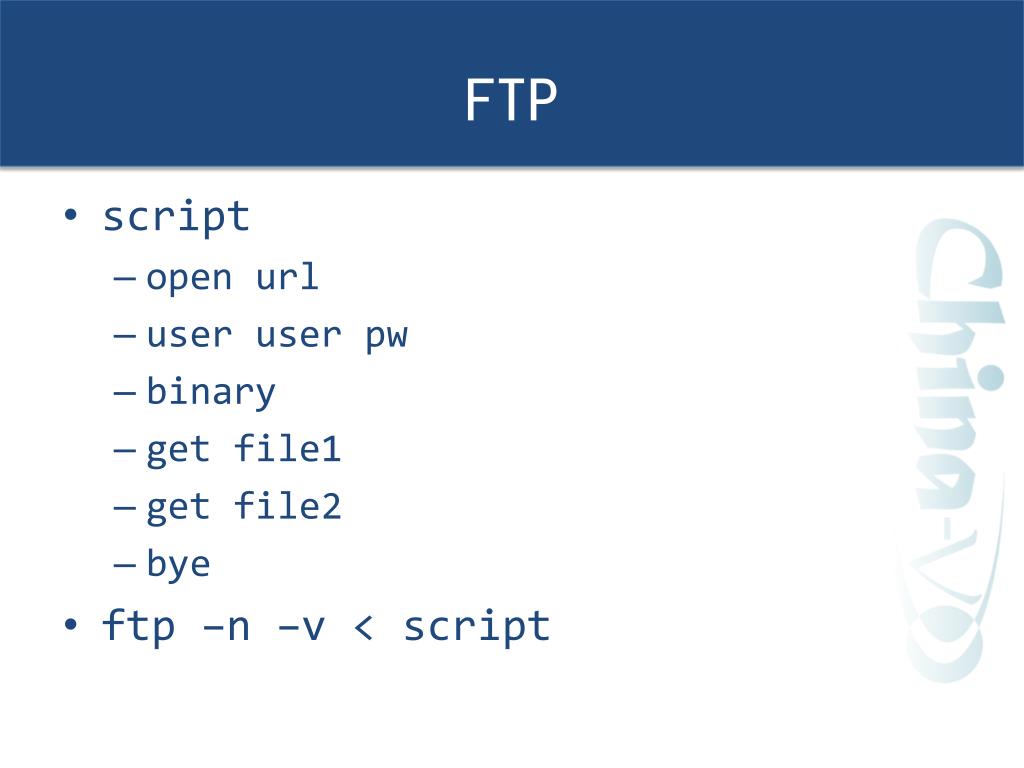 FTP

• script
  – open url
  – user user pw
  – binary
  – get file1
  – get file2
  – bye
• ftp –n –v < script

China-VO